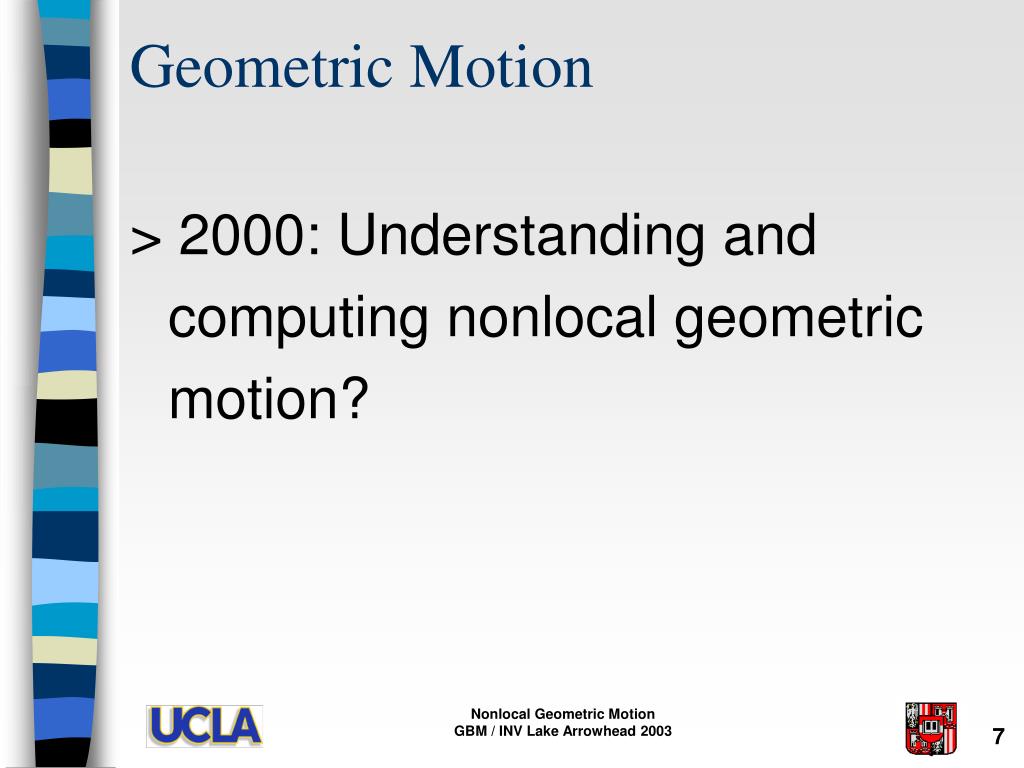 Geometric Motion

> 2000: Understanding and computing nonlocal geometric motion?

UCLA

Nonlocal Geometric Motion
GBM / INV Lake Arrowhead 2003

7